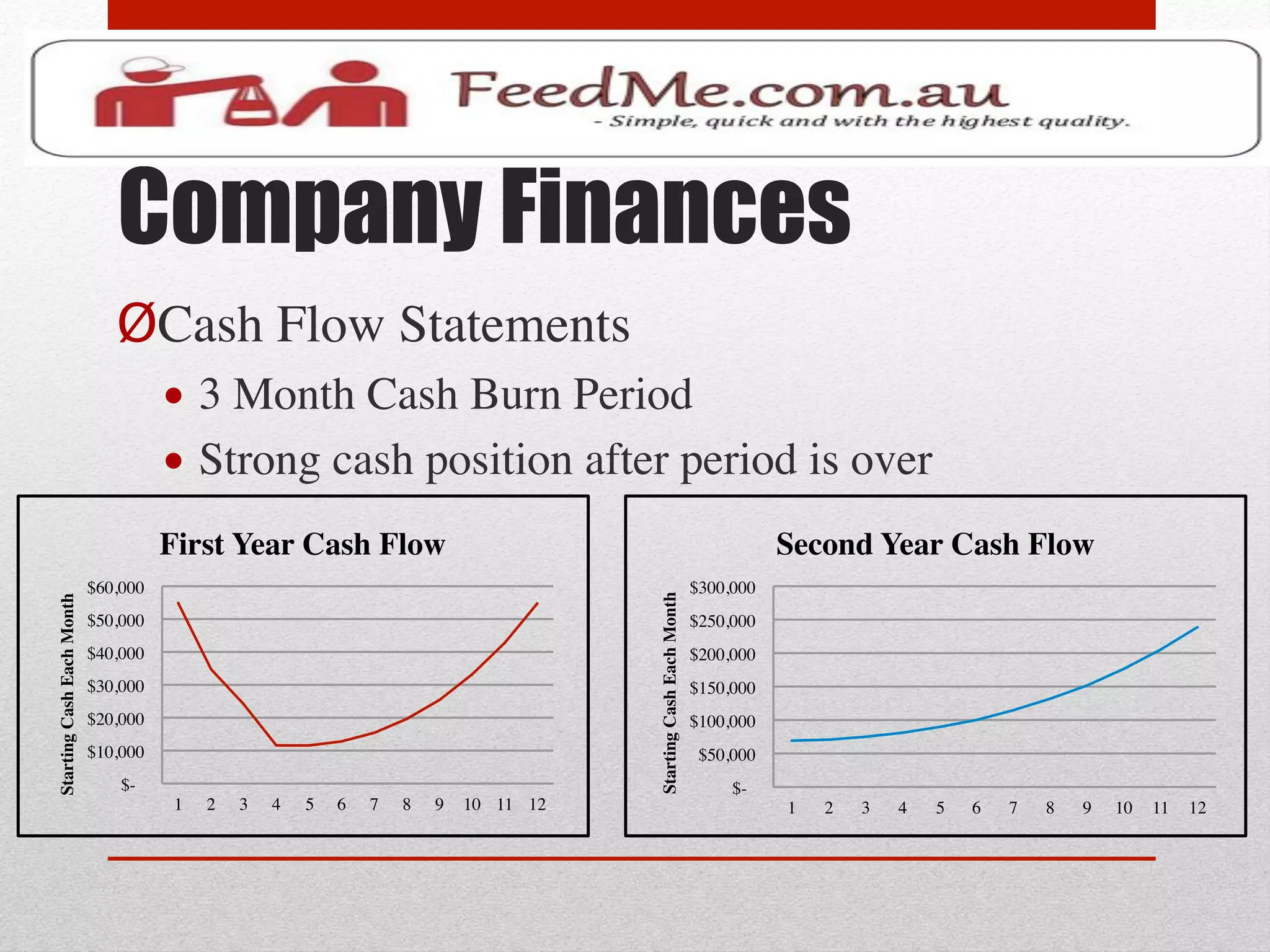 FeedMe.com.au
- Simple, quick and with the highest quality.

Company Finances

ØCash Flow Statements

• 3 Month Cash Burn Period
• Strong cash position after period is over

First Year Cash Flow

Starting Cash Each Month

$60,000
$50,000
$40,000
$30,000
$20,000
$10,000
$-

1 2 3 4 5 6 7 8 9 10 11 12

Second Year Cash Flow

Starting Cash Each Month

$300,000
$250,000
$200,000
$150,000
$100,000
$50,000
$-

1 2 3 4 5 6 7 8 9 10 11 12